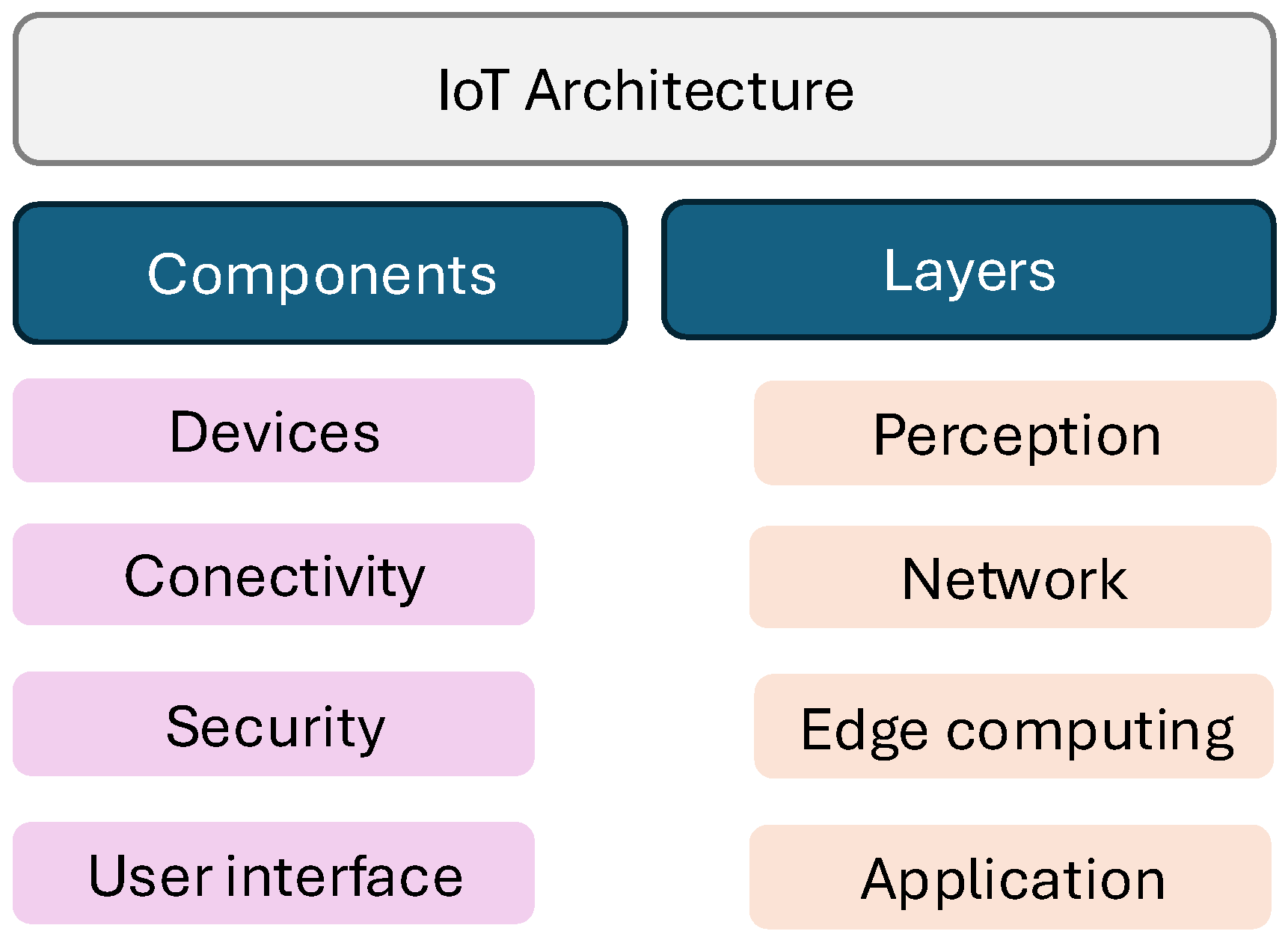 IoT Architecture

Components

Devices

Conectivity

Security

User interface

Layers

Perception

Network

Edge computing

Application